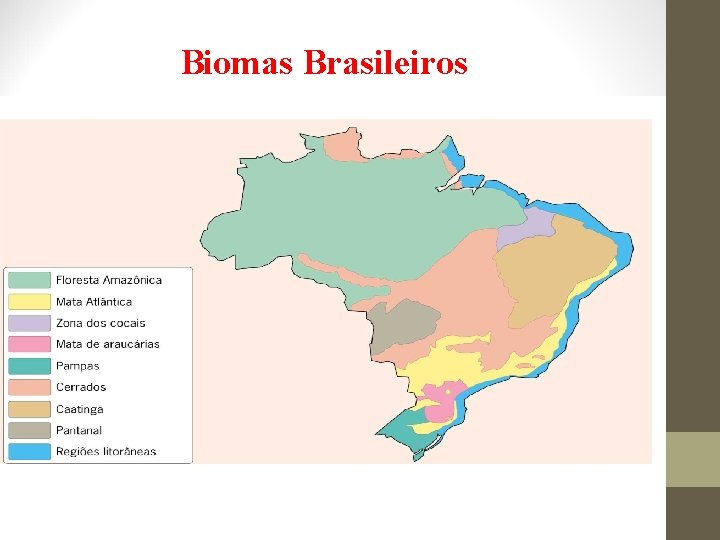 Biomas Brasileiros

Floresta Amazônica
Mata Atlântica
Zona dos cocais
Mata de araucárias
Pampas
Cerrados
Caatinga
Pantanal
Regiões litorâneas